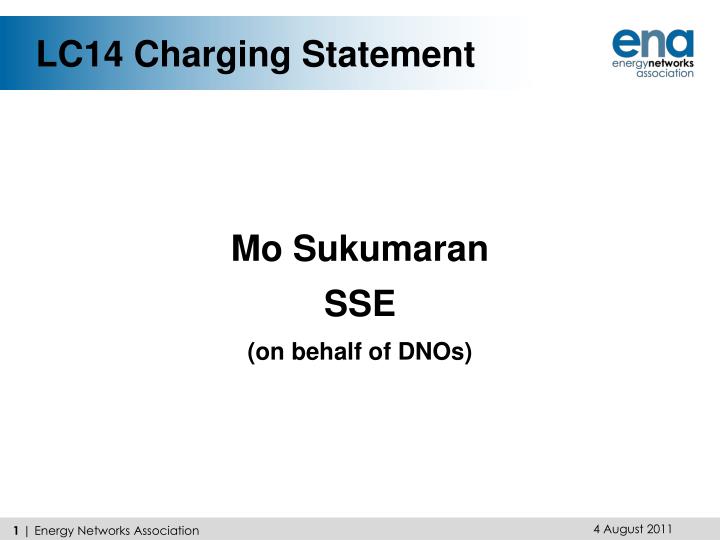 LC14 Charging Statement

ena
energynetworks
association

Mo Sukumaran

SSE

(on behalf of DNOs)

1 | Energy Networks Association

4 August 2011